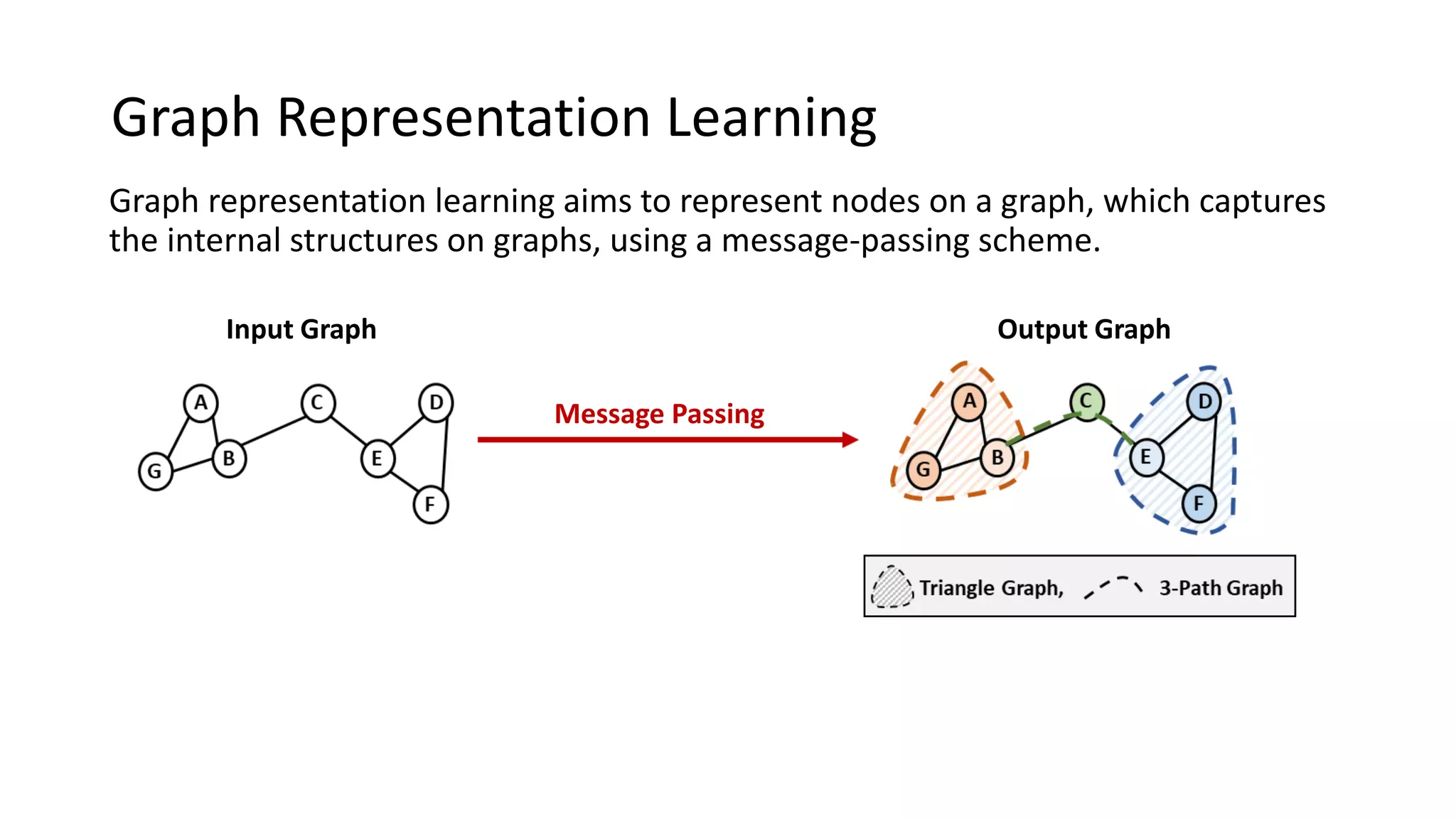 Graph Representation Learning

Graph representation learning aims to represent nodes on a graph, which captures the internal structures on graphs, using a message-passing scheme.

Input Graph

A C D G B E F

Message Passing

Output Graph

A C D G B E F

Triangle Graph, 3-Path Graph